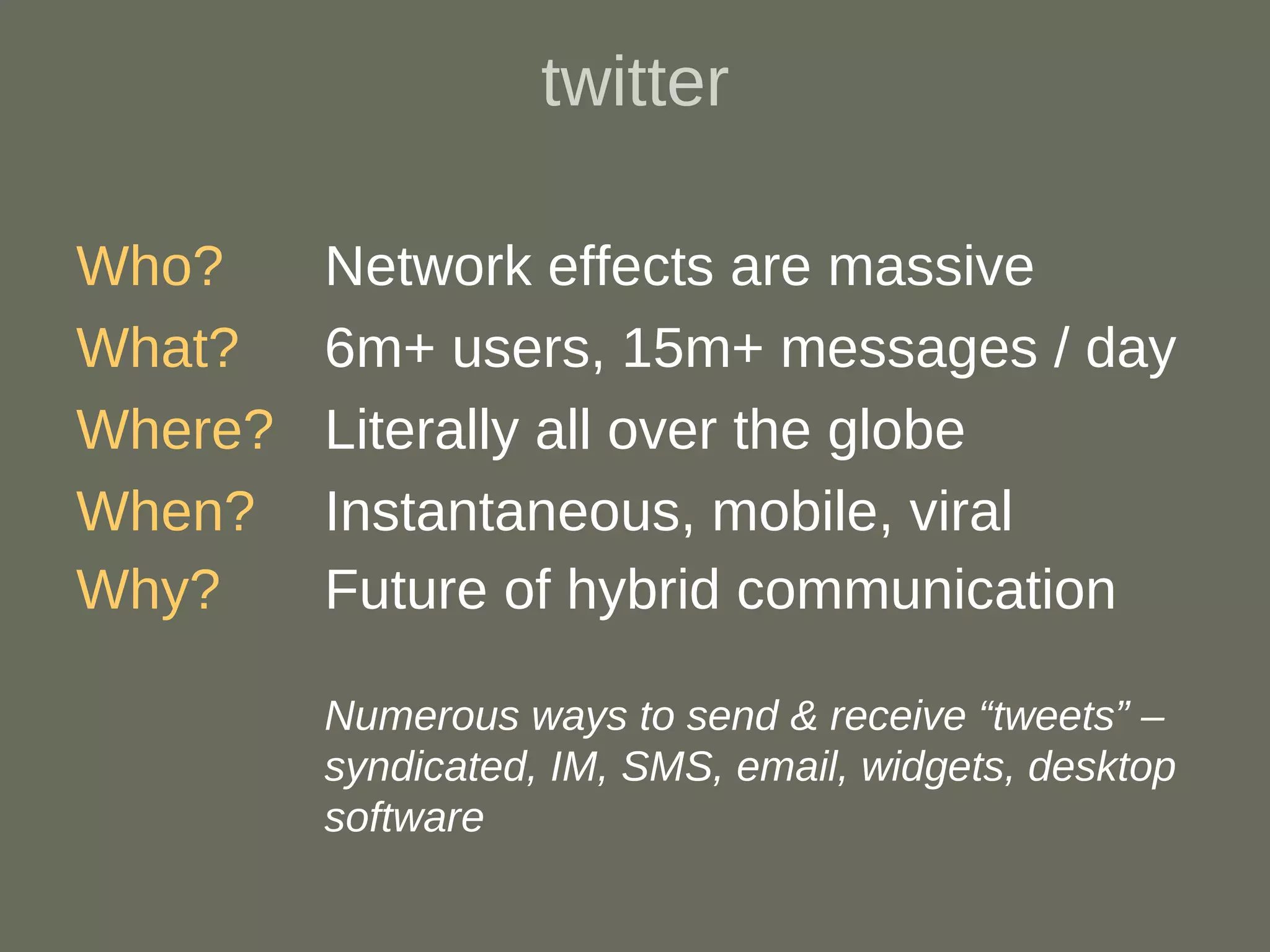 twitter

Who? Network effects are massive
What? 6m+ users, 15m+ messages / day
Where? Literally all over the globe
When? Instantaneous, mobile, viral
Why? Future of hybrid communication

Numerous ways to send & receive “tweets” – syndicated, IM, SMS, email, widgets, desktop software